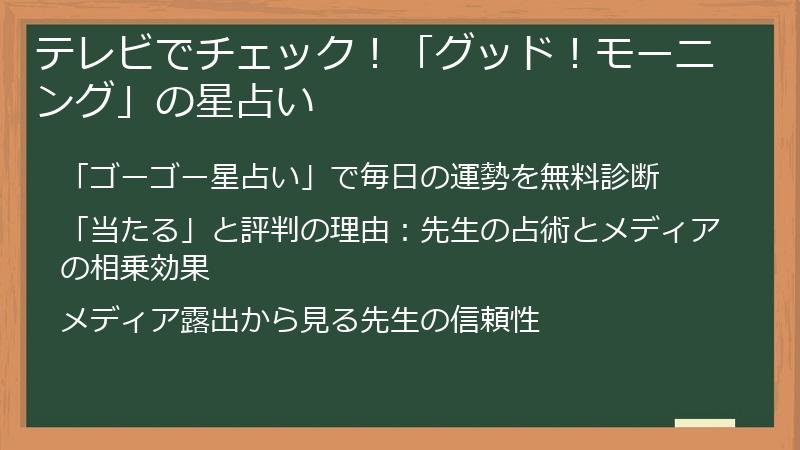 テレビでチェック！「グッド！モーニング」の星占い

「ゴーゴー星占い」で毎日の運勢を無料診断

「当たる」と評判の理由：先生の占術とメディアの相乗効果

メディア露出から見る先生の信頼性